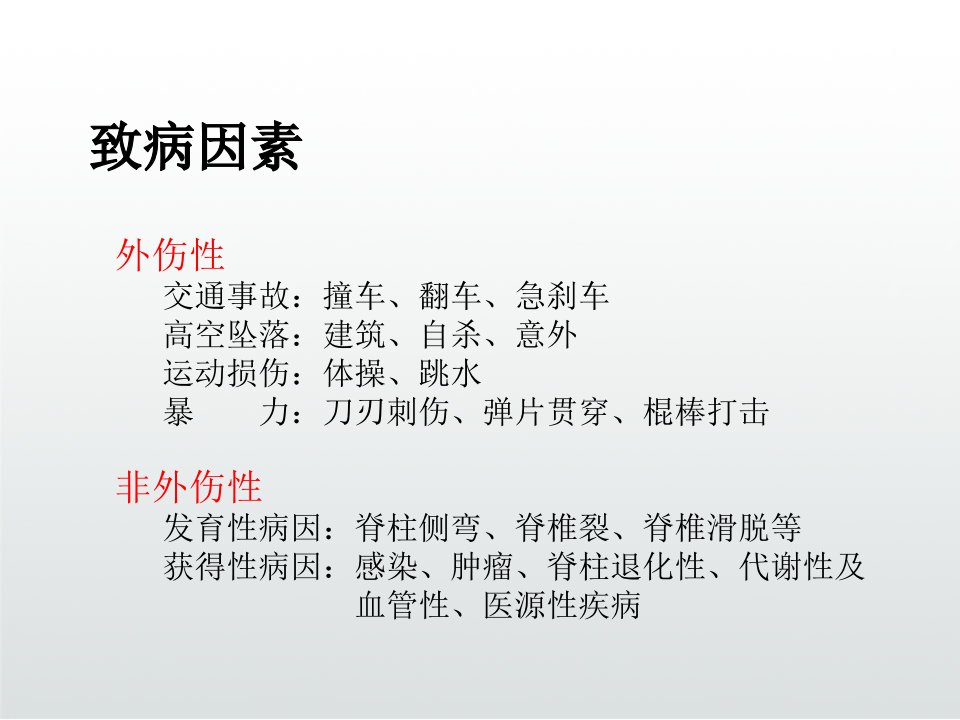 致病因素

外伤性

交通事故：撞车、翻车、急刹车
高空坠落：建筑、自杀、意外
运动损伤：体操、跳水
暴　　力：刀刃刺伤、弹片贯穿、棍棒打击

非外伤性

发育性病因：脊柱侧弯、脊椎裂、脊椎滑脱等
获得性病因：感染、肿瘤、脊柱退化性、代谢性及血管性、医源性疾病